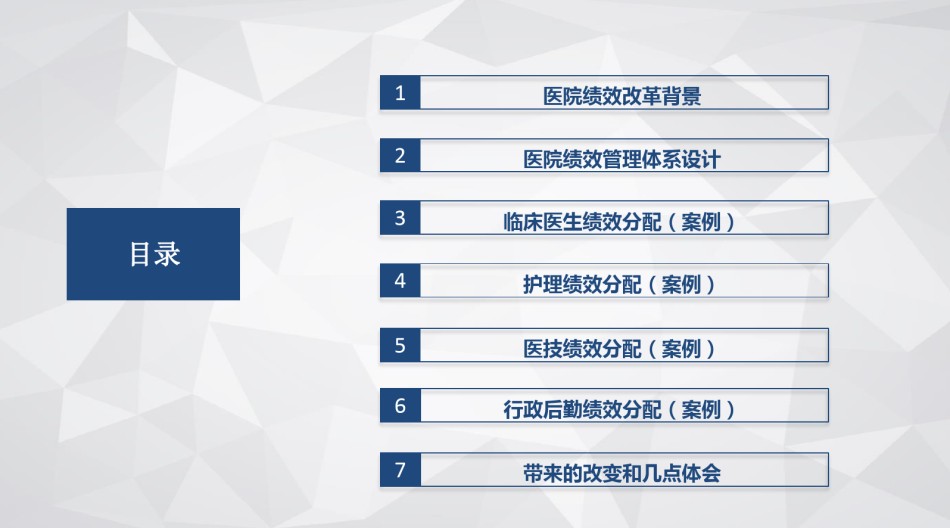 目录

1 医院绩效改革背景

2 医院绩效管理体系设计

3 临床医生绩效分配（案例）

4 护理绩效分配（案例）

5 医技绩效分配（案例）

6 行政后勤绩效分配（案例）

7 带来的改变和几点体会